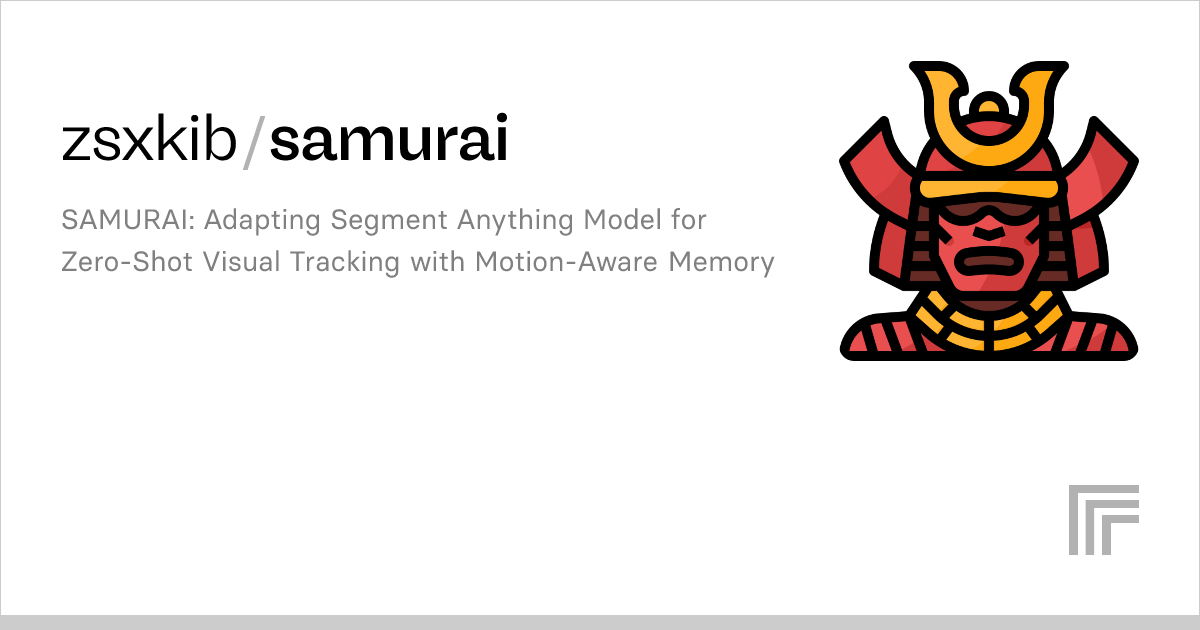 zsxkib/samurai

SAMURAI: Adapting Segment Anything Model for Zero-Shot Visual Tracking with Motion-Aware Memory